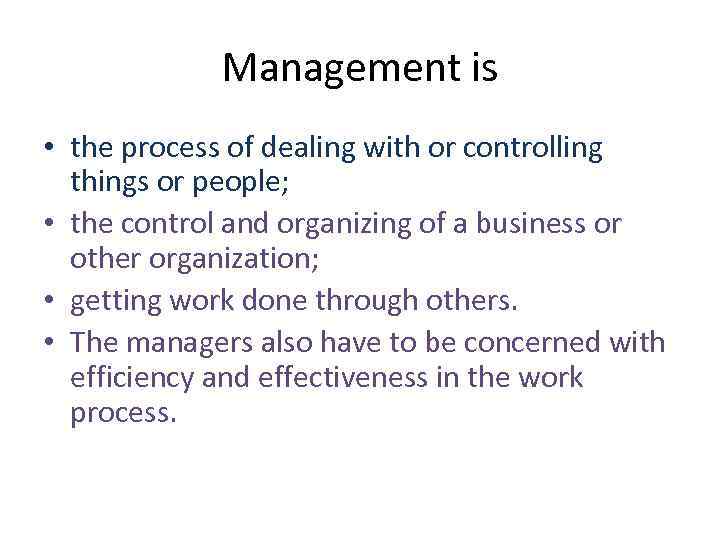 Management is

• the process of dealing with or controlling things or people;
• the control and organizing of a business or other organization;
• getting work done through others.
• The managers also have to be concerned with efficiency and effectiveness in the work process.